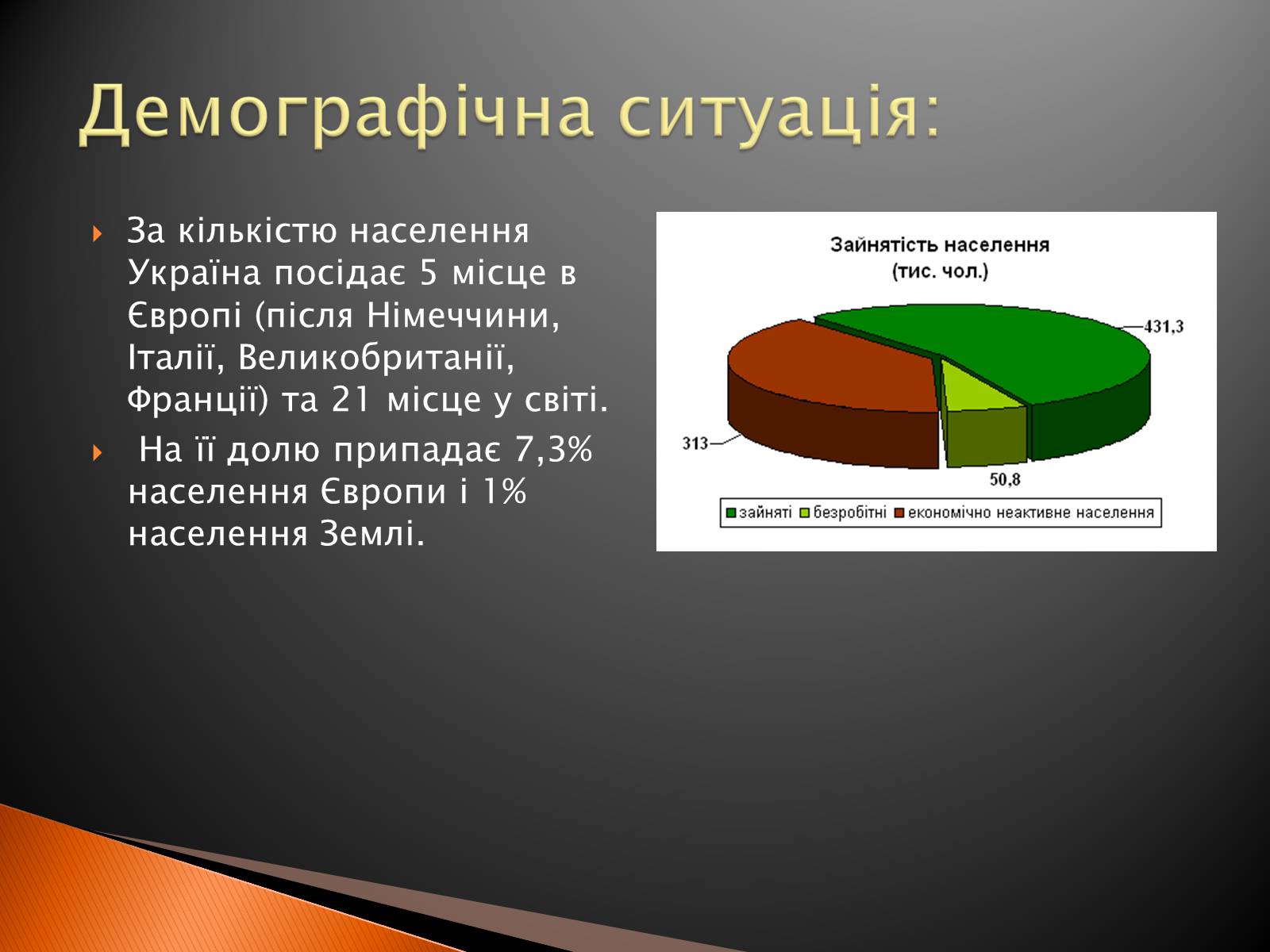 Демографічна ситуація:

За кількістю населення Україна посідає 5 місце в Європі (після Німеччини, Італії, Великобританії, Франції) та 21 місце у світі.

На її долю припадає 7,3% населення Європи і 1% населення Землі.

Зайнятість населення
(тис. чол.)

431,3
313
50,8

зайняті
безробітні
економічно неактивне населення